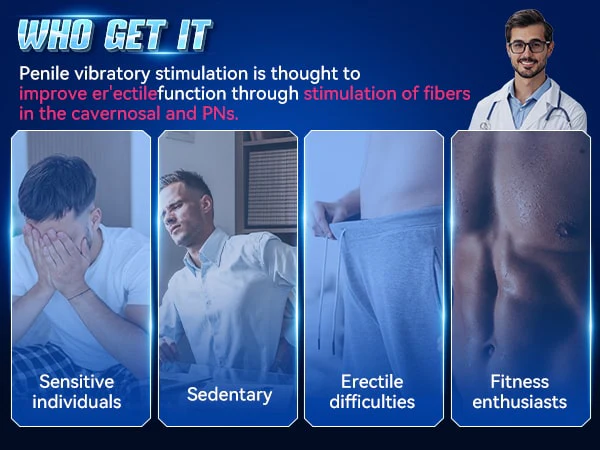 WHO GET IT

Penile vibratory stimulation is thought to improve er'ectilefunction through stimulation of fibers in the cavernosal and PNs.

Sensitive individuals

Sedentary

Erectile difficulties

Fitness enthusiasts